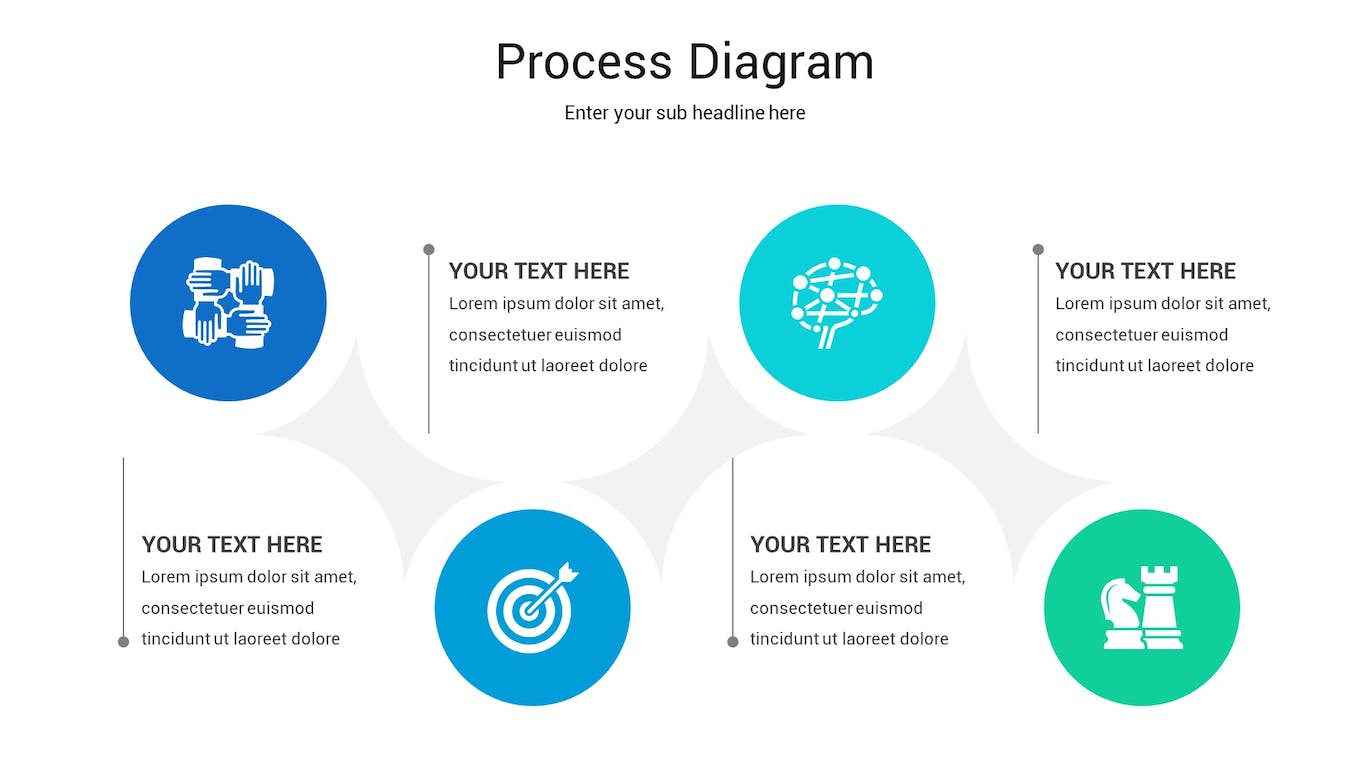 Process Diagram

Enter your sub headline here

YOUR TEXT HERE
Lorem ipsum dolor sit amet, consectetuer euismod tincidunt ut laoreet dolore

YOUR TEXT HERE
Lorem ipsum dolor sit amet, consectetuer euismod tincidunt ut laoreet dolore

YOUR TEXT HERE
Lorem ipsum dolor sit amet, consectetuer euismod tincidunt ut laoreet dolore

YOUR TEXT HERE
Lorem ipsum dolor sit amet, consectetuer euismod tincidunt ut laoreet dolore